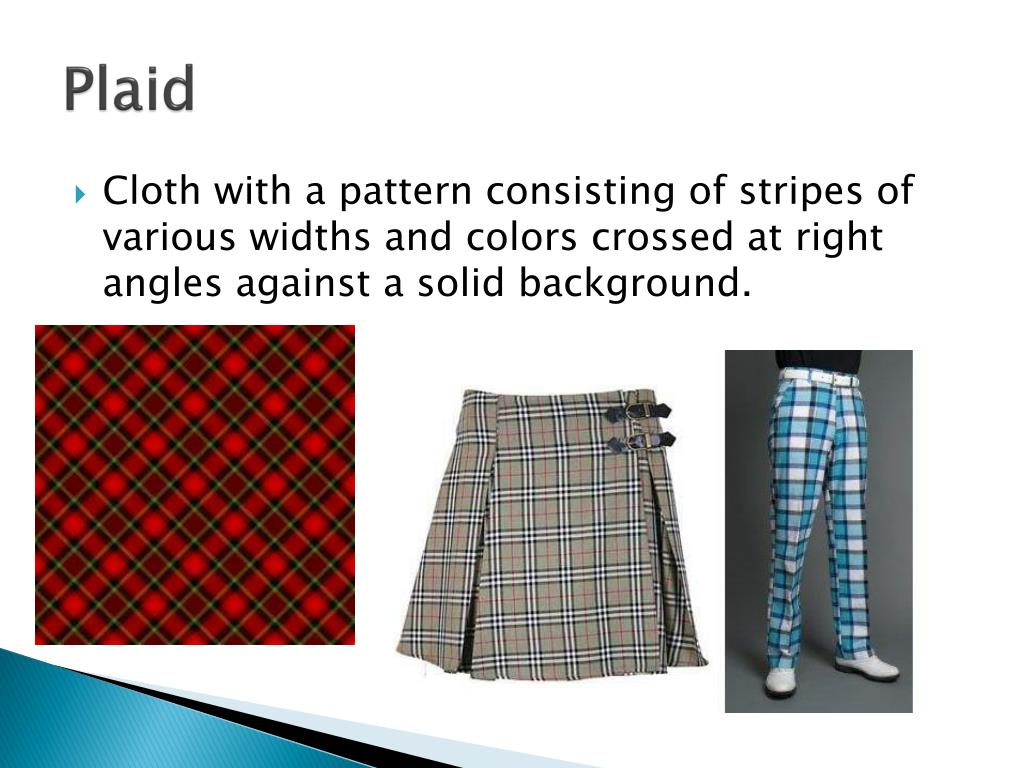 Plaid

Cloth with a pattern consisting of stripes of various widths and colors crossed at right angles against a solid background.